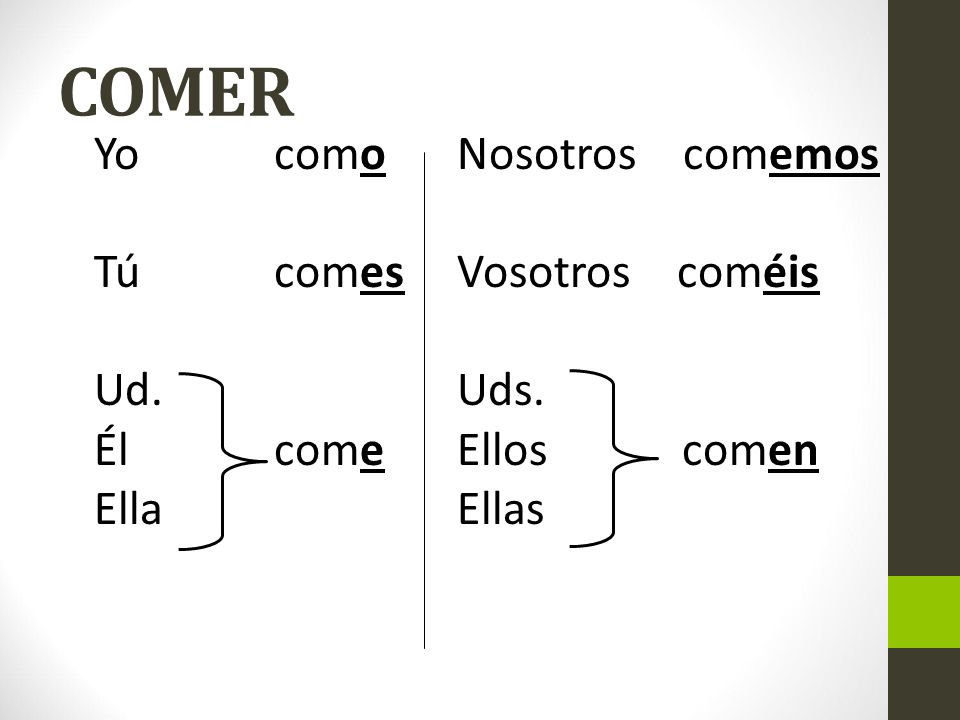 COMER

Yo como

Tú comes

Ud.
Él come
Ella

Nosotros comemos

Vosotros coméis

Uds.
Ellos comen
Ellas